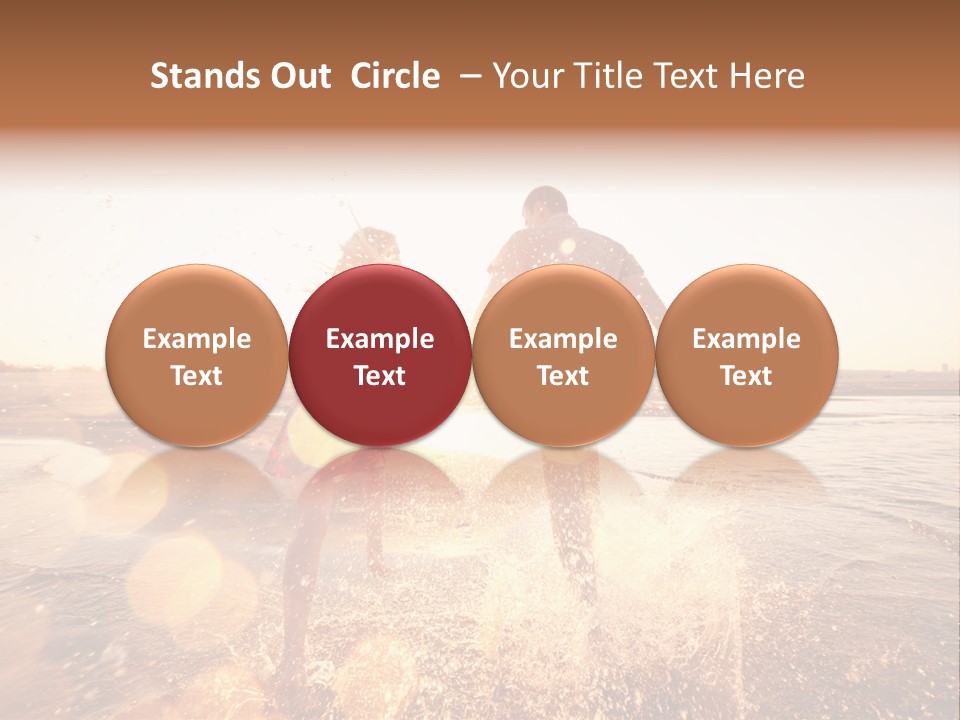 Stands Out Circle – Your Title Text Here

Example Text

Example Text

Example Text

Example Text